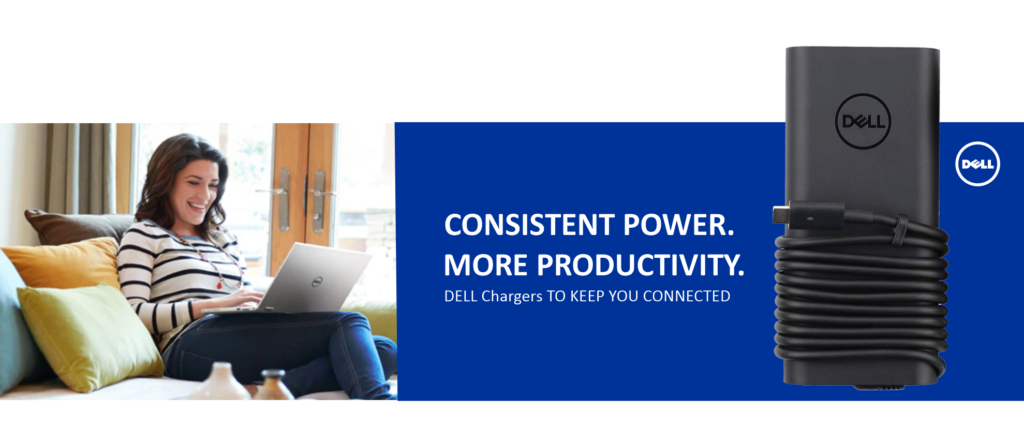 CONSISTENT POWER.
MORE PRODUCTIVITY.
DELL Chargers TO KEEP YOU CONNECTED

DELL

DELL